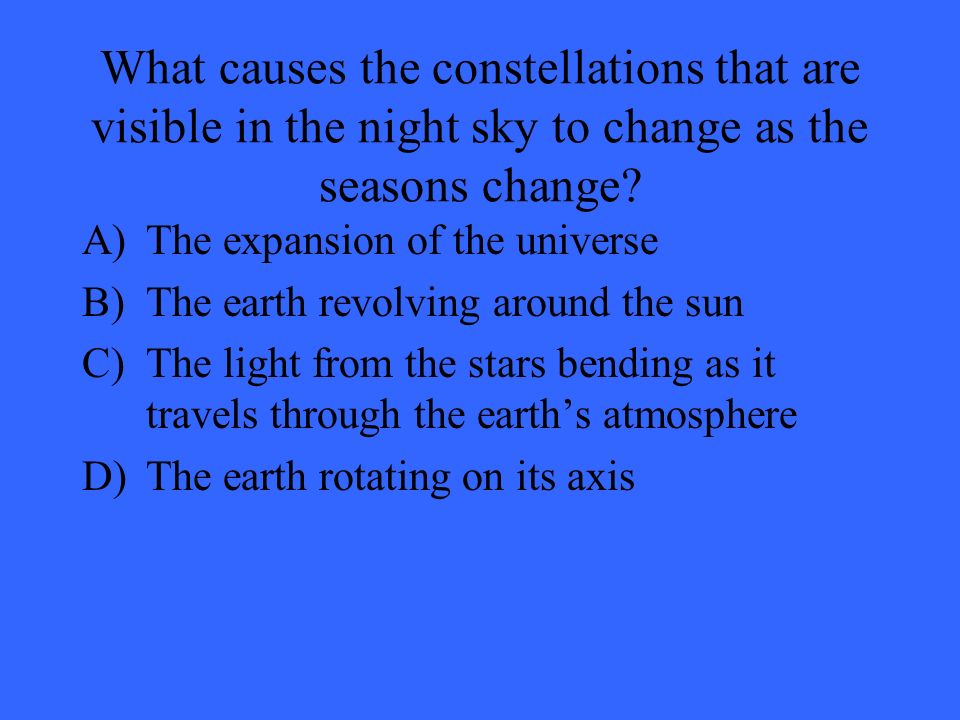 What causes the constellations that are visible in the night sky to change as the seasons change?

A) The expansion of the universe
B) The earth revolving around the sun
C) The light from the stars bending as it travels through the earth’s atmosphere
D) The earth rotating on its axis